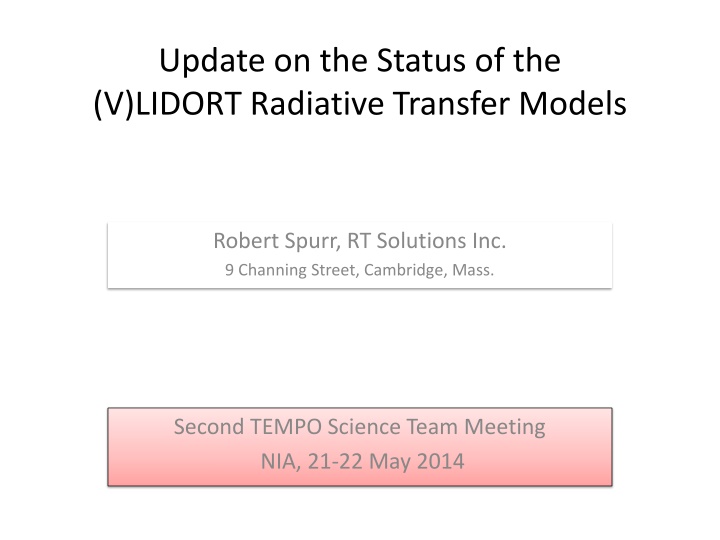 Update on the Status of the (V)LIDORT Radiative Transfer Models

Robert Spurr, RT Solutions Inc.
9 Channing Street, Cambridge, Mass.

Second TEMPO Science Team Meeting
NIA, 21-22 May 2014